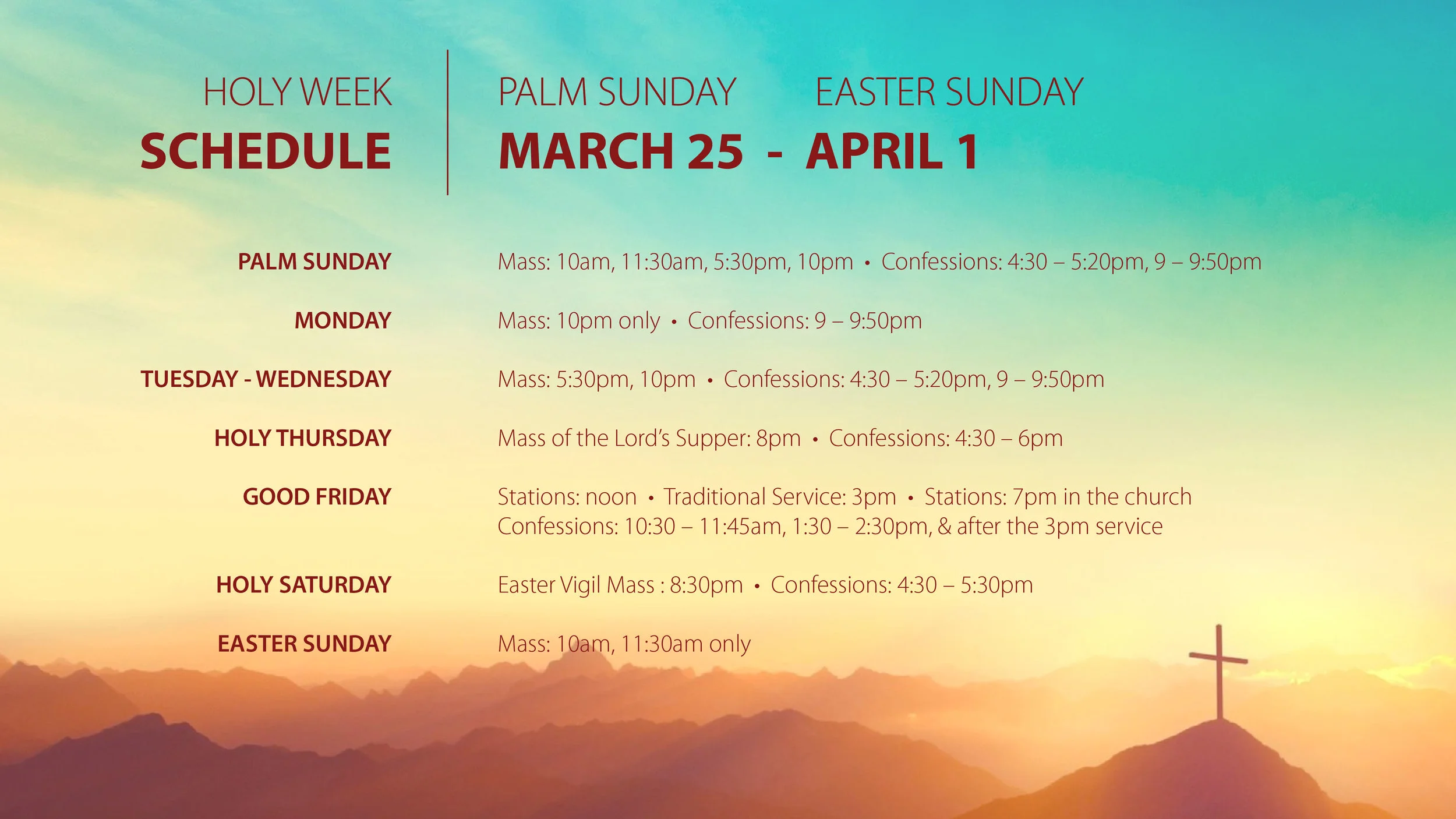 HOLY WEEK
SCHEDULE

PALM SUNDAY EASTER SUNDAY
MARCH 25 - APRIL 1

PALM SUNDAY Mass: 10am, 11:30am, 5:30pm, 10pm • Confessions: 4:30 – 5:20pm, 9 – 9:50pm

MONDAY Mass: 10pm only • Confessions: 9 – 9:50pm

TUESDAY - WEDNESDAY Mass: 5:30pm, 10pm • Confessions: 4:30 – 5:20pm, 9 – 9:50pm

HOLY THURSDAY Mass of the Lord's Supper: 8pm • Confessions: 4:30 – 6pm

GOOD FRIDAY Stations: noon • Traditional Service: 3pm • Stations: 7pm in the church
Confessions: 10:30 – 11:45am, 1:30 – 2:30pm, & after the 3pm service

HOLY SATURDAY Easter Vigil Mass : 8:30pm • Confessions: 4:30 – 5:30pm

EASTER SUNDAY Mass: 10am, 11:30am only